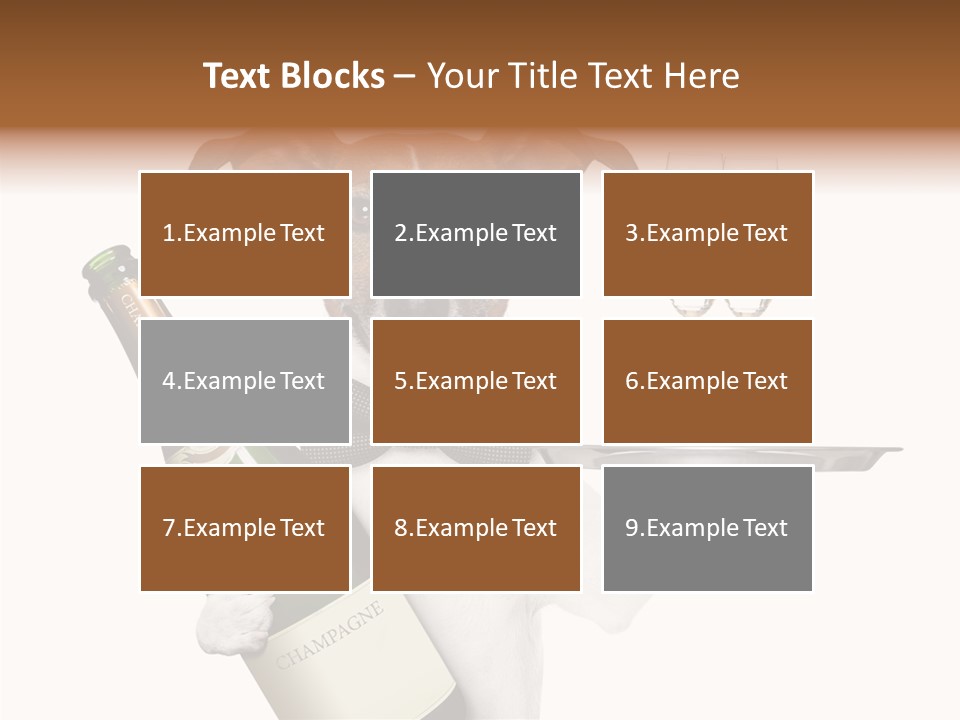 Text Blocks – Your Title Text Here

1.Example Text

2.Example Text

3.Example Text

4.Example Text

5.Example Text

6.Example Text

7.Example Text

8.Example Text

9.Example Text

CHAMPAGNE